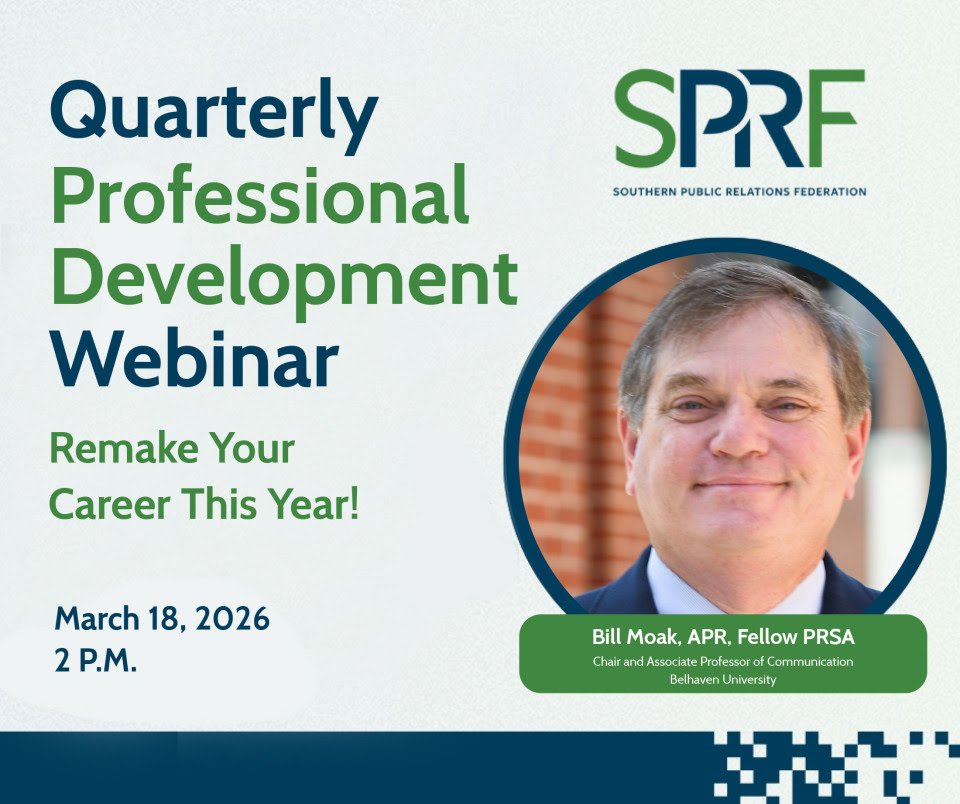 Quarterly Professional Development Webinar

Remake Your Career This Year!

March 18, 2026
2 P.M.

SPRF
SOUTHERN PUBLIC RELATIONS FEDERATION

Bill Moak, APR, Fellow PRSA
Chair and Associate Professor of Communication
Belhaven University